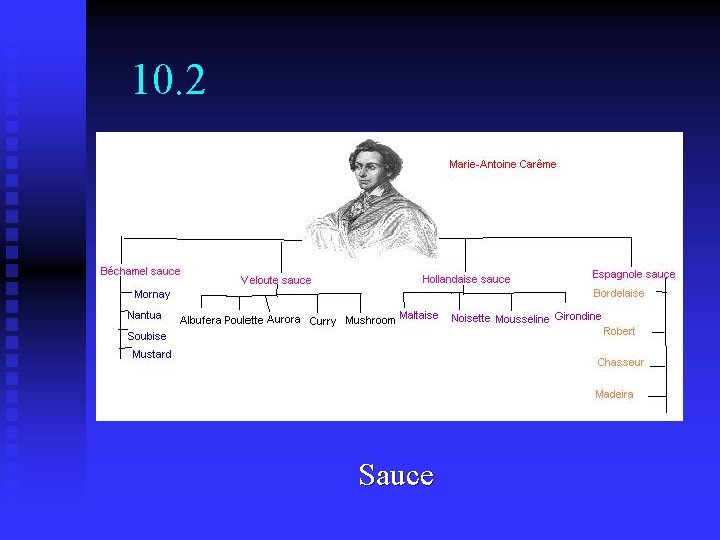 10.2

Marie-Antoine Carême

Béchamel sauce
Mornay
Nantua
Soubise
Mustard

Veloute sauce
Albufera
Poulette
Aurora
Curry
Mushroom

Hollandaise sauce
Maltaise
Noisette
Mousseline
Girondine

Espagnole sauce
Bordelaise
Robert
Chasseur
Madeira

Sauce